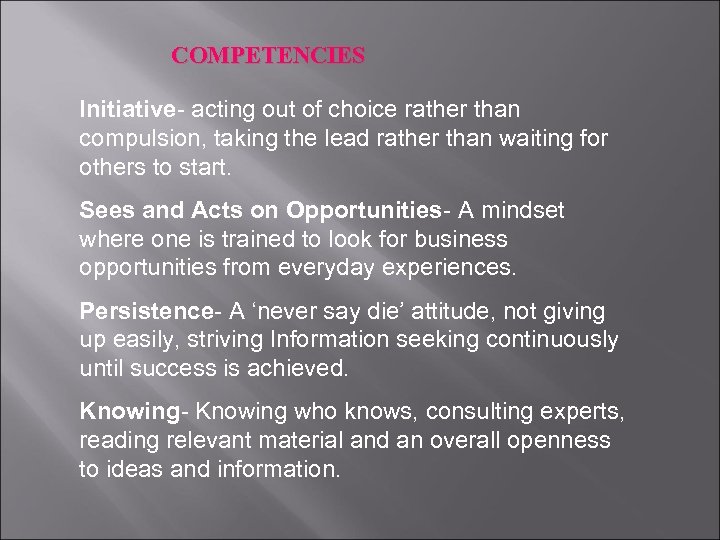 COMPETENCIES

Initiative- acting out of choice rather than compulsion, taking the lead rather than waiting for others to start.

Sees and Acts on Opportunities- A mindset where one is trained to look for business opportunities from everyday experiences.

Persistence- A ‘never say die’ attitude, not giving up easily, striving Information seeking continuously until success is achieved.

Knowing- Knowing who knows, consulting experts, reading relevant material and an overall openness to ideas and information.